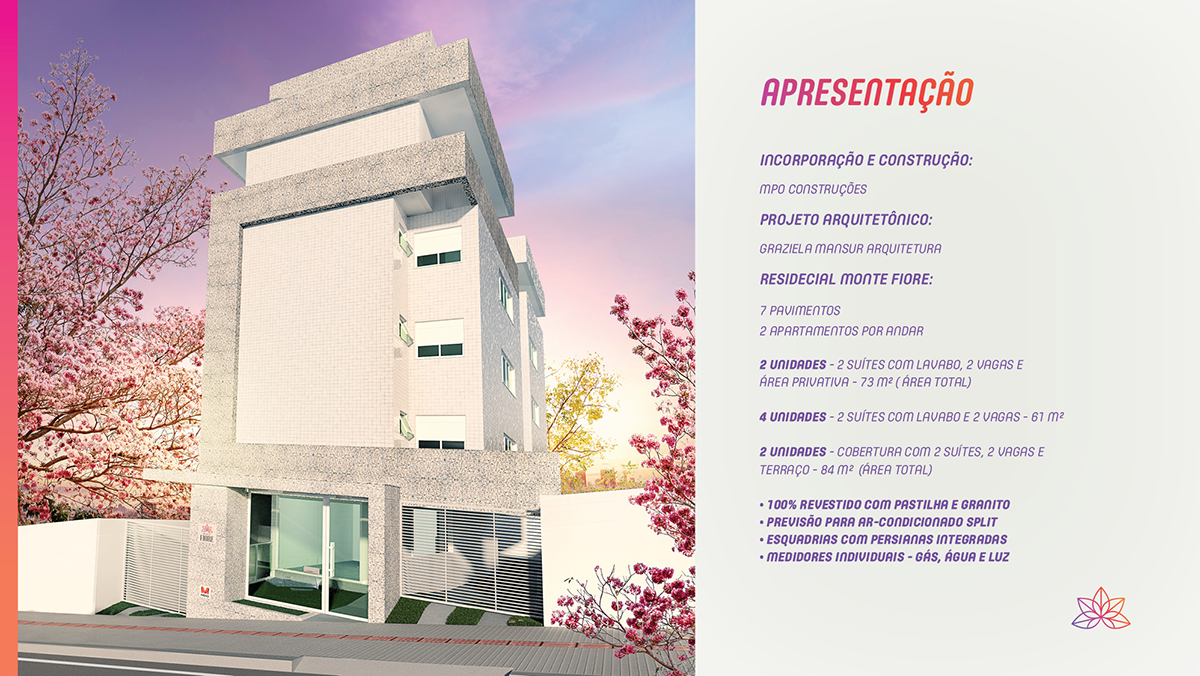 APRESENTAÇÃO

INCORPORAÇÃO E CONSTRUÇÃO:

MPO CONSTRUÇÕES

PROJETO ARQUITETÔNICO:

GRAZIELA MANSUR ARQUITETURA

RESIDECIAL MONTE FIORE:

7 PAVIMENTOS
2 APARTAMENTOS POR ANDAR

2 UNIDADES - 2 SUÍTES COM LAVABO, 2 VAGAS E ÁREA PRIVATIVA - 73 M² ( ÁREA TOTAL)

4 UNIDADES - 2 SUÍTES COM LAVABO E 2 VAGAS - 61 M²

2 UNIDADES - COBERTURA COM 2 SUÍTES, 2 VAGAS E TERRAÇO - 84 M² (ÁREA TOTAL)

• 100% REVESTIDO COM PASTILHA E GRANITO
• PREVISÃO PARA AR-CONDICIONADO SPLIT
• ESQUADRIAS COM PERSIANAS INTEGRADAS
• MEDIDORES INDIVIDUAIS - GÁS, ÁGUA E LUZ